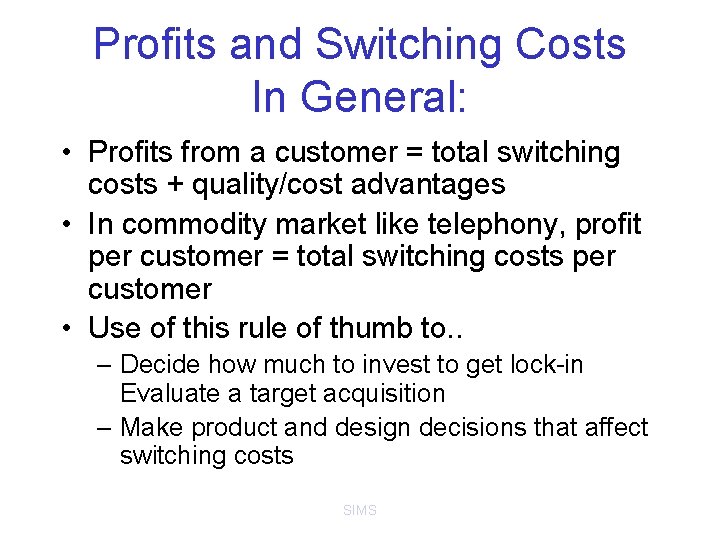 Profits and Switching Costs In General:

• Profits from a customer = total switching costs + quality/cost advantages

• In commodity market like telephony, profit per customer = total switching costs per customer

• Use of this rule of thumb to..

– Decide how much to invest to get lock-in Evaluate a target acquisition

– Make product and design decisions that affect switching costs

SIMS